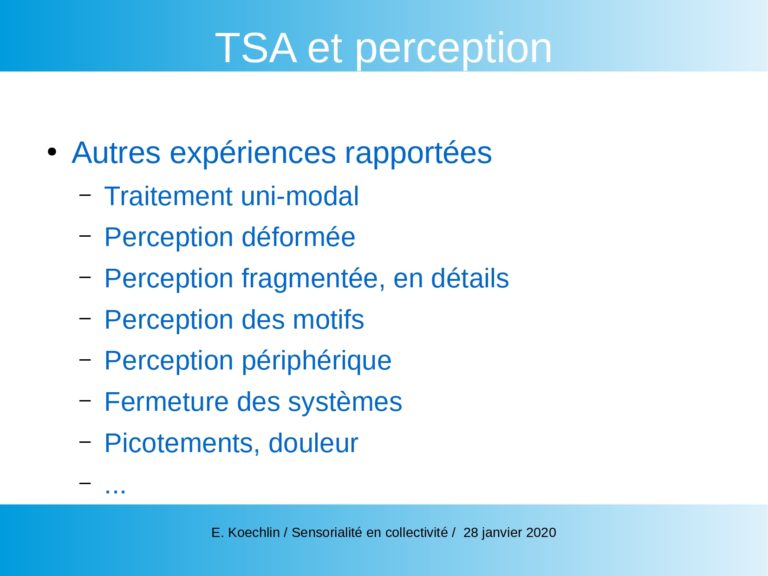 TSA et perception

• Autres expériences rapportées
  – Traitement uni-modal
  – Perception déformée
  – Perception fragmentée, en détails
  – Perception des motifs
  – Perception périphérique
  – Fermeture des systèmes
  – Picotements, douleur
  – ...

E. Koechlin / Sensorialité en collectivité / 28 janvier 2020